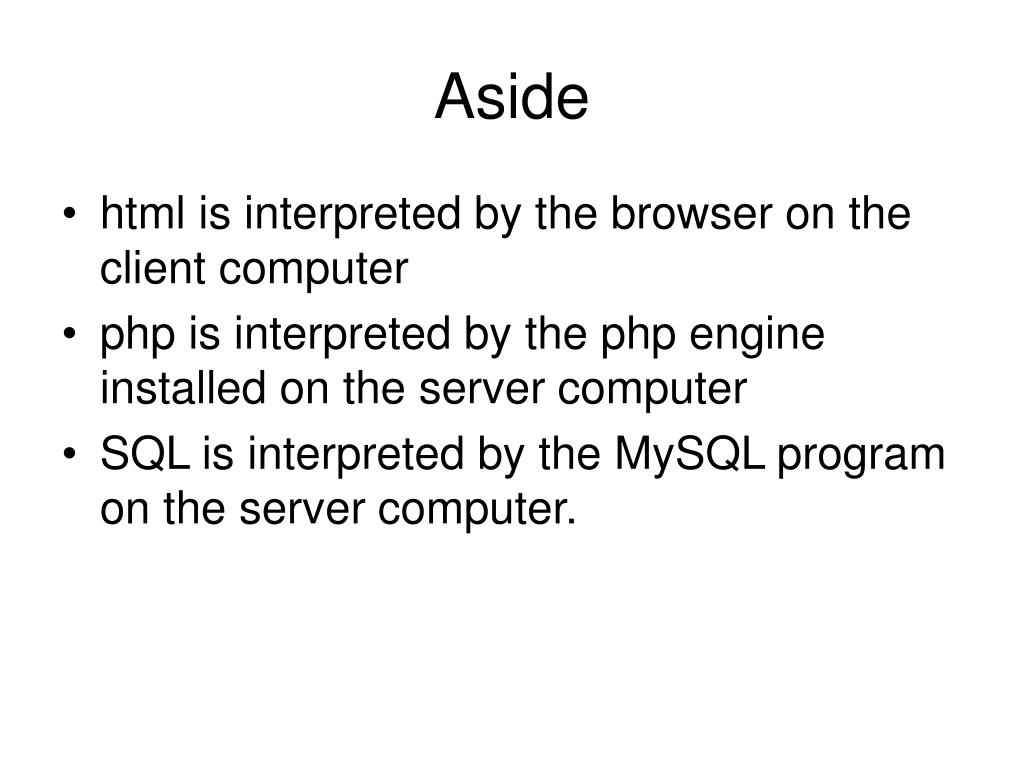 Aside

• html is interpreted by the browser on the client computer
• php is interpreted by the php engine installed on the server computer
• SQL is interpreted by the MySQL program on the server computer.